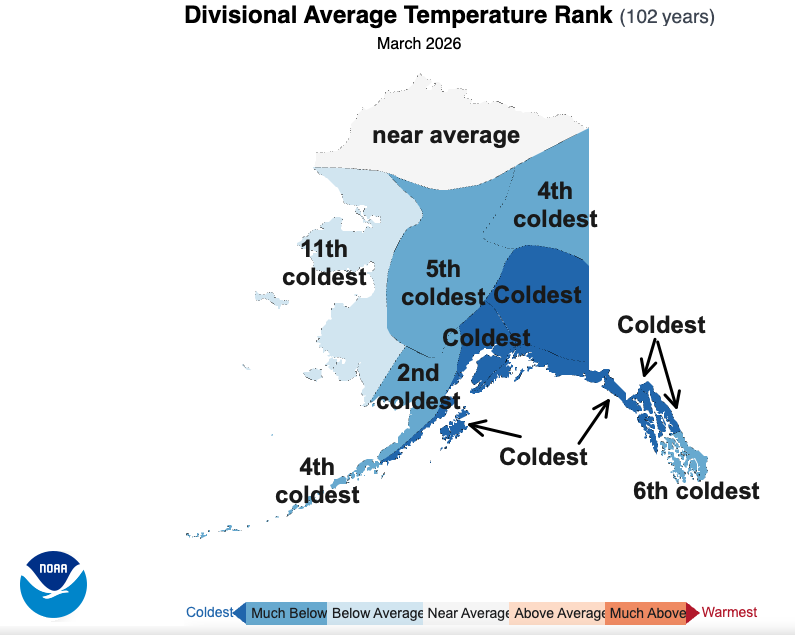 Divisional Average Temperature Rank (102 years)
March 2026

near average

4th coldest

11th coldest

5th coldest

Coldest

Coldest

Coldest

2nd coldest

Coldest

4th coldest

6th coldest

NOAA

Coldest Much Below Below Average Near Average Above Average Much Above Warmest